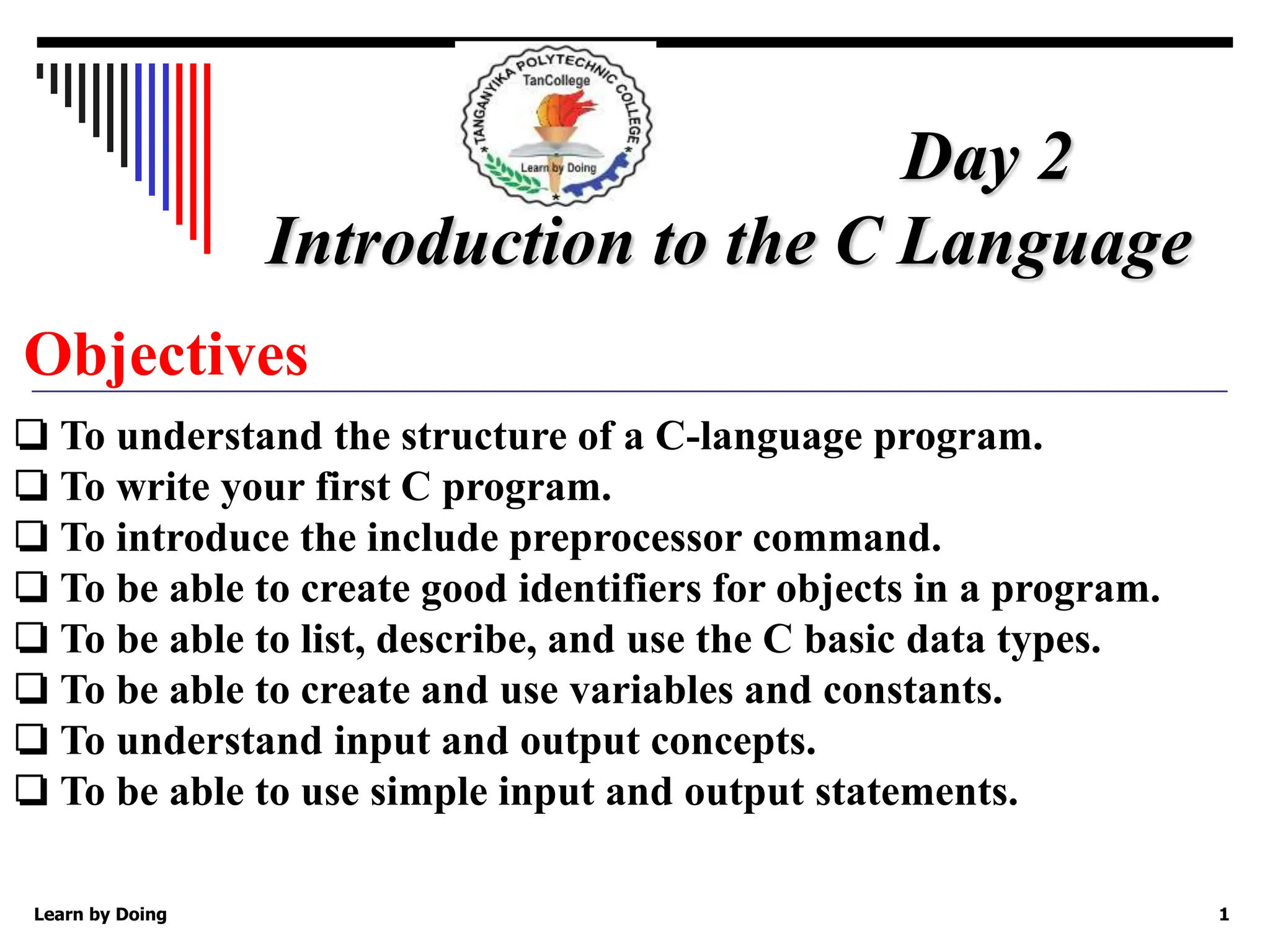 TANGANYIKA POLYTECHNIC COLLEGE
TanCollege
Learn by Doing

Day 2
Introduction to the C Language

Objectives

❑ To understand the structure of a C-language program.
❑ To write your first C program.
❑ To introduce the include preprocessor command.
❑ To be able to create good identifiers for objects in a program.
❑ To be able to list, describe, and use the C basic data types.
❑ To be able to create and use variables and constants.
❑ To understand input and output concepts.
❑ To be able to use simple input and output statements.

Learn by Doing

1